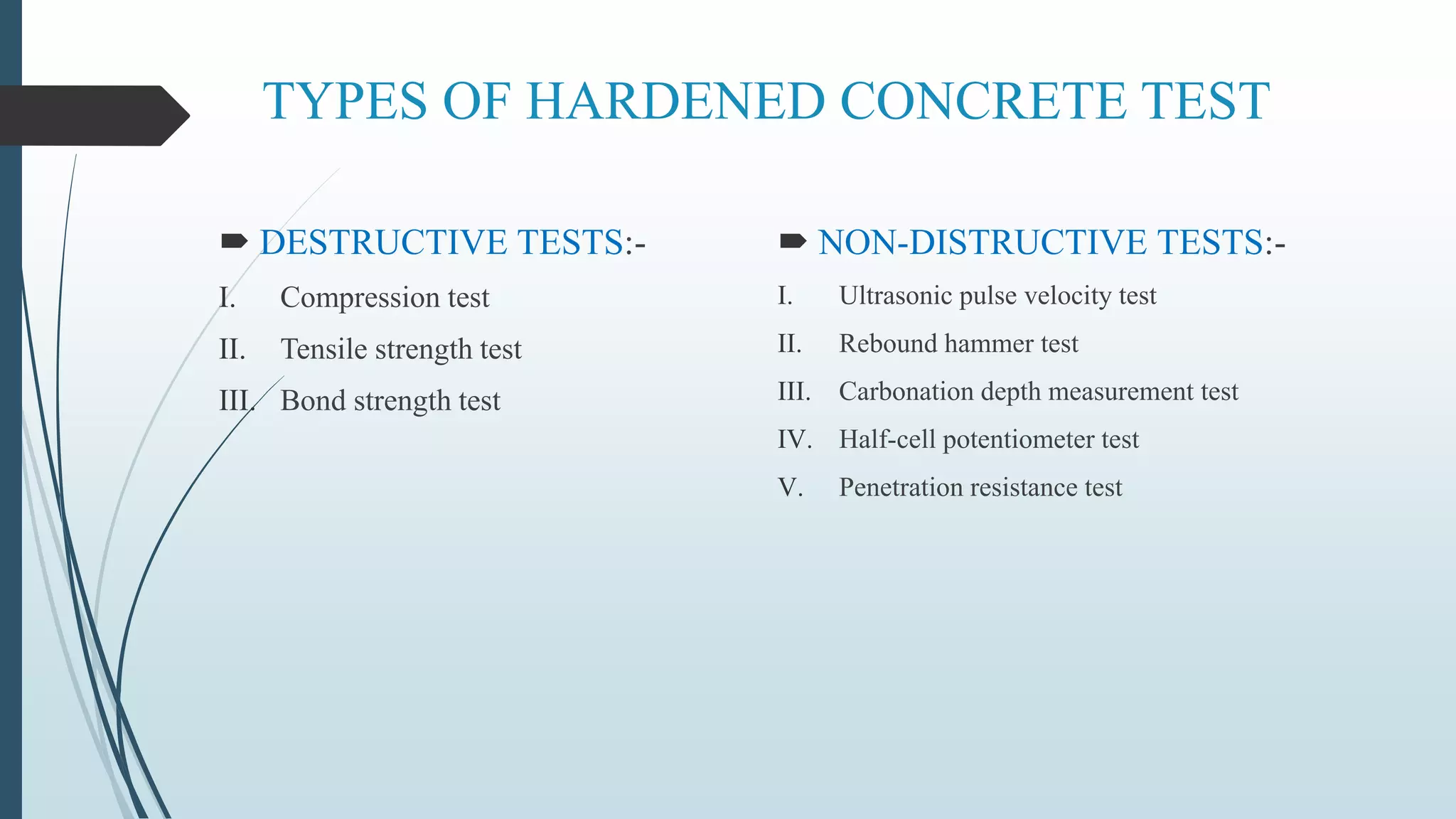 TYPES OF HARDENED CONCRETE TEST

DESTRUCTIVE TESTS:-

I. Compression test

II. Tensile strength test

III. Bond strength test

NON-DISTRUCTIVE TESTS:-

I. Ultrasonic pulse velocity test

II. Rebound hammer test

III. Carbonation depth measurement test

IV. Half-cell potentiometer test

V. Penetration resistance test